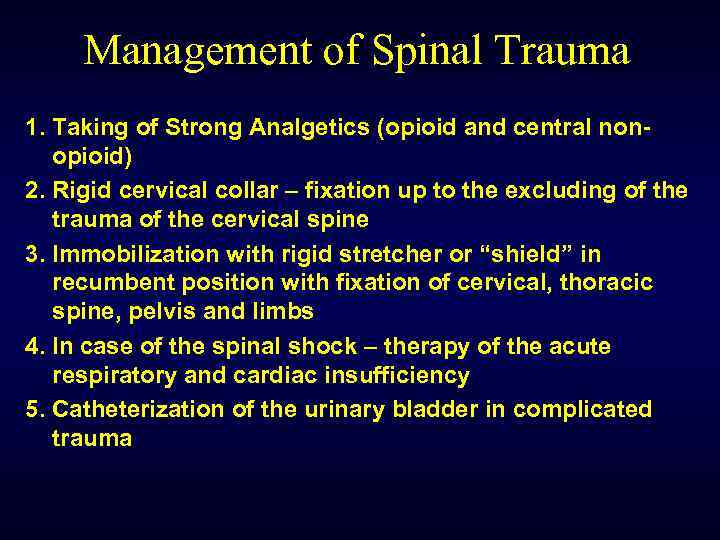 Management of Spinal Trauma

1. Taking of Strong Analgetics (opioid and central non-opioid)
2. Rigid cervical collar – fixation up to the excluding of the trauma of the cervical spine
3. Immobilization with rigid stretcher or “shield” in recumbent position with fixation of cervical, thoracic spine, pelvis and limbs
4. In case of the spinal shock – therapy of the acute respiratory and cardiac insufficiency
5. Catheterization of the urinary bladder in complicated trauma